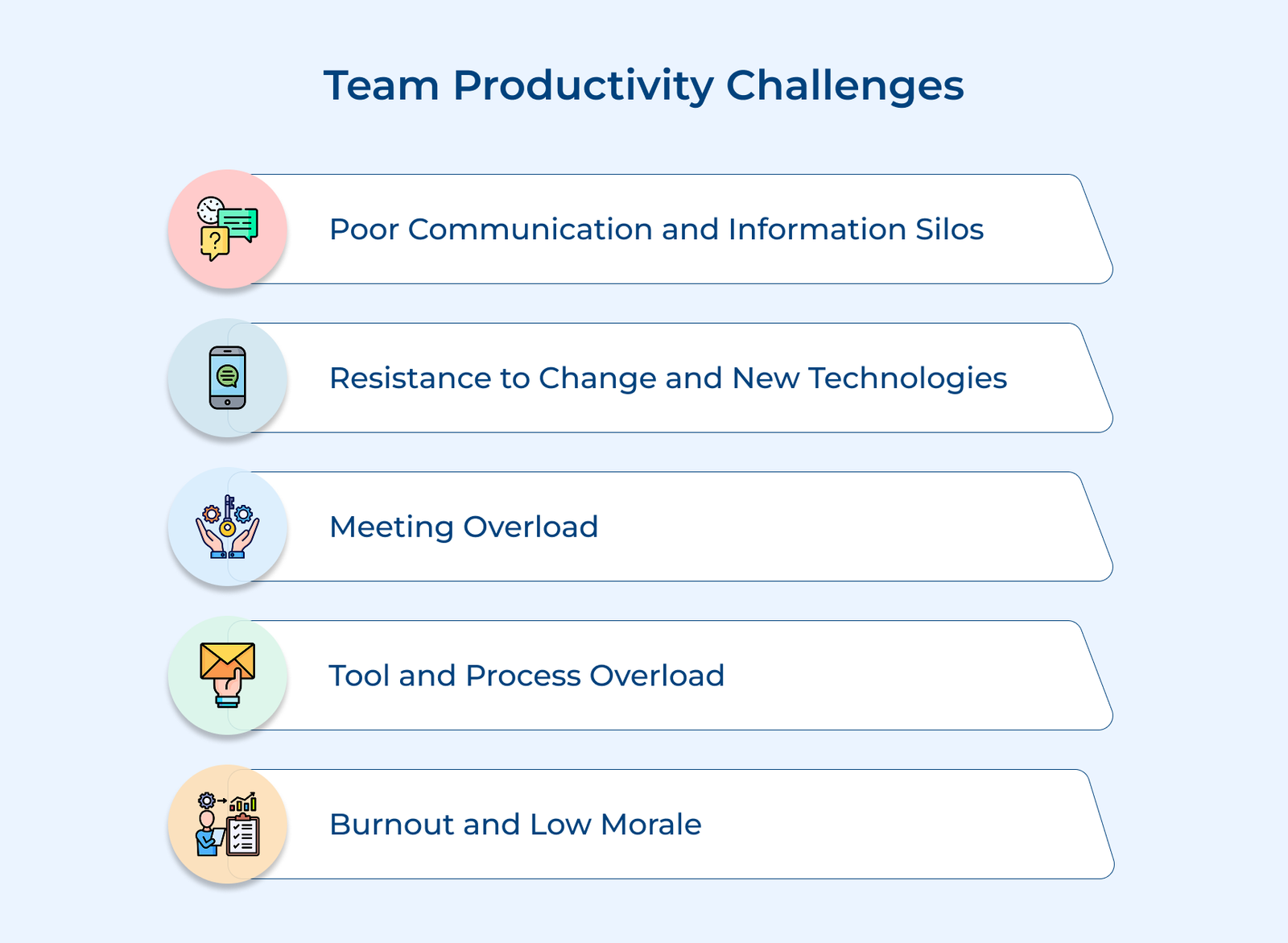 Team Productivity Challenges

Poor Communication and Information Silos

Resistance to Change and New Technologies

Meeting Overload

Tool and Process Overload

Burnout and Low Morale